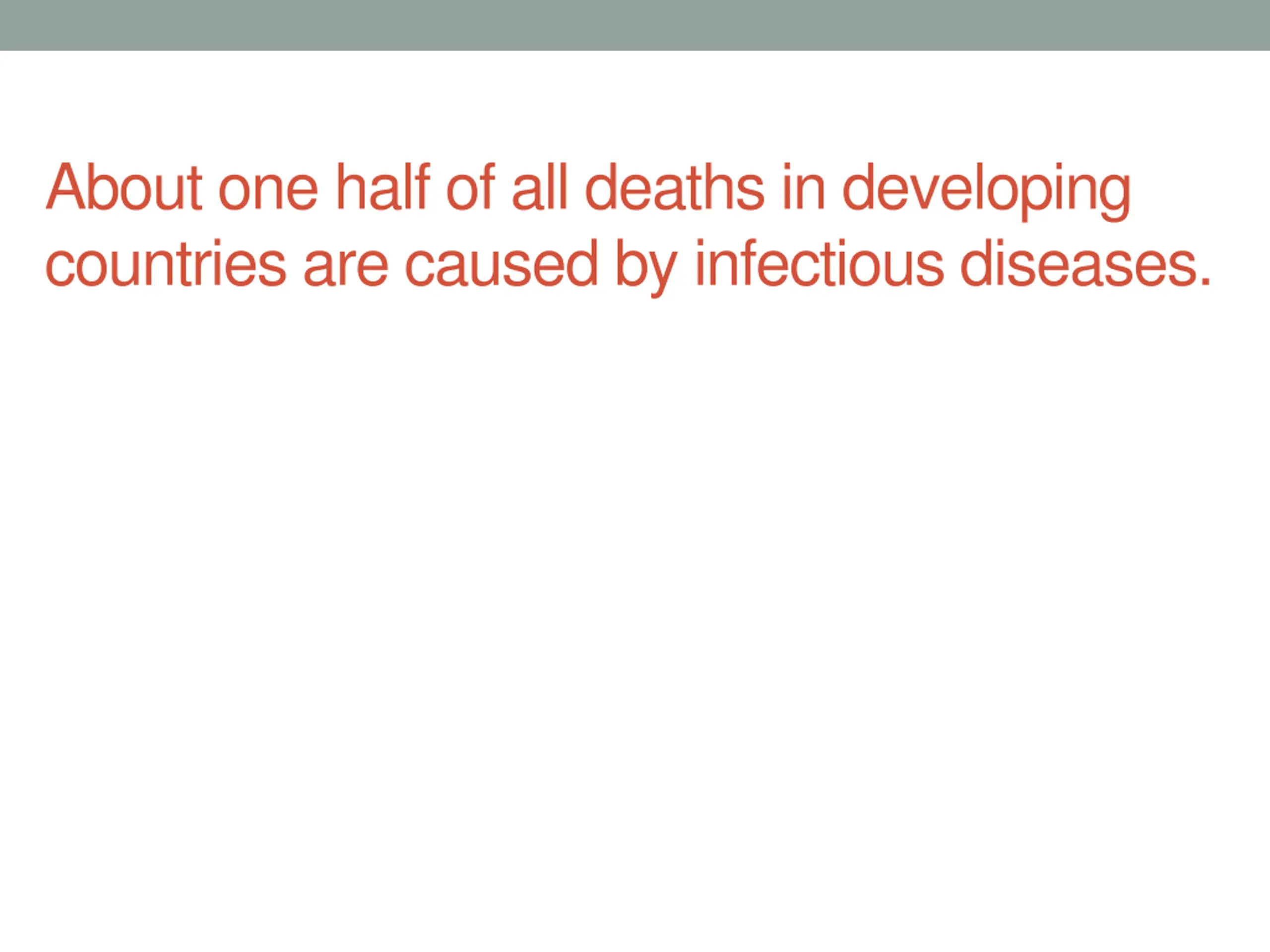 About one half of all deaths in developing countries are caused by infectious diseases.